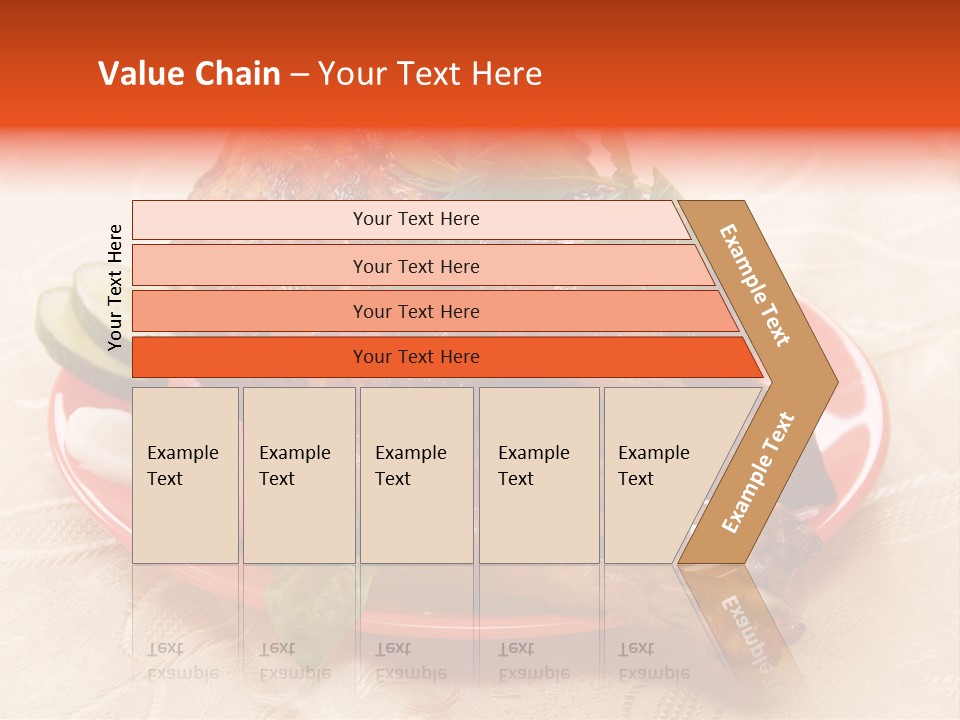 Value Chain – Your Text Here

Your Text Here

Your Text Here

Your Text Here

Your Text Here

Your Text Here

Example Text

Example Text

Example Text

Example Text

Example Text

Example Text

Example Text